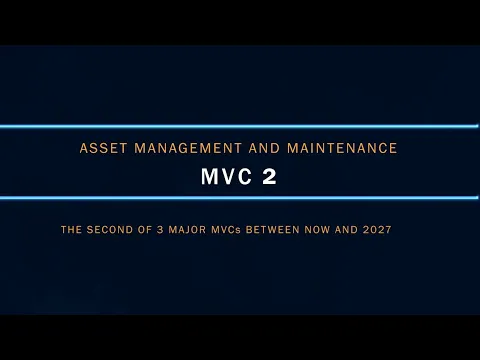 ASSET MANAGEMENT AND MAINTENANCE

MVC 2

THE SECOND OF 3 MAJOR MVCs BETWEEN NOW AND 2027